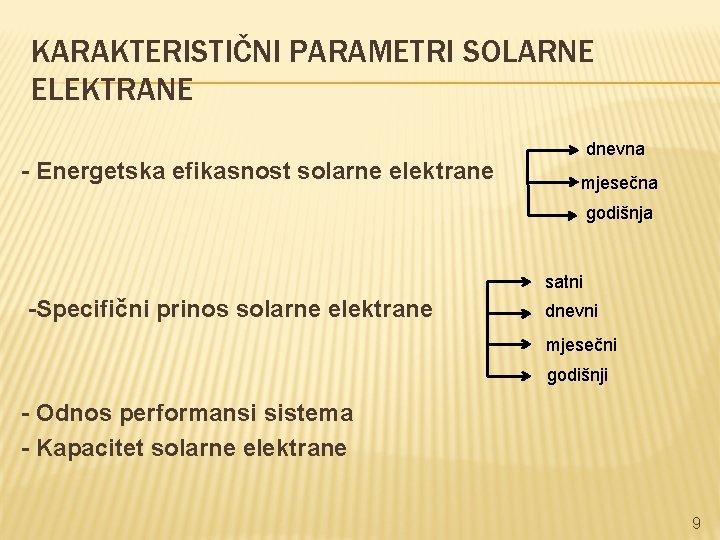 KARAKTERISTIČNI PARAMETRI SOLARNE ELEKTRANE

- Energetska efikasnost solarne elektrane

dnevna
mjesečna
godišnja

-Specifični prinos solarne elektrane

satni
dnevni
mjesečni
godišnji

- Odnos performansi sistema
- Kapacitet solarne elektrane

9